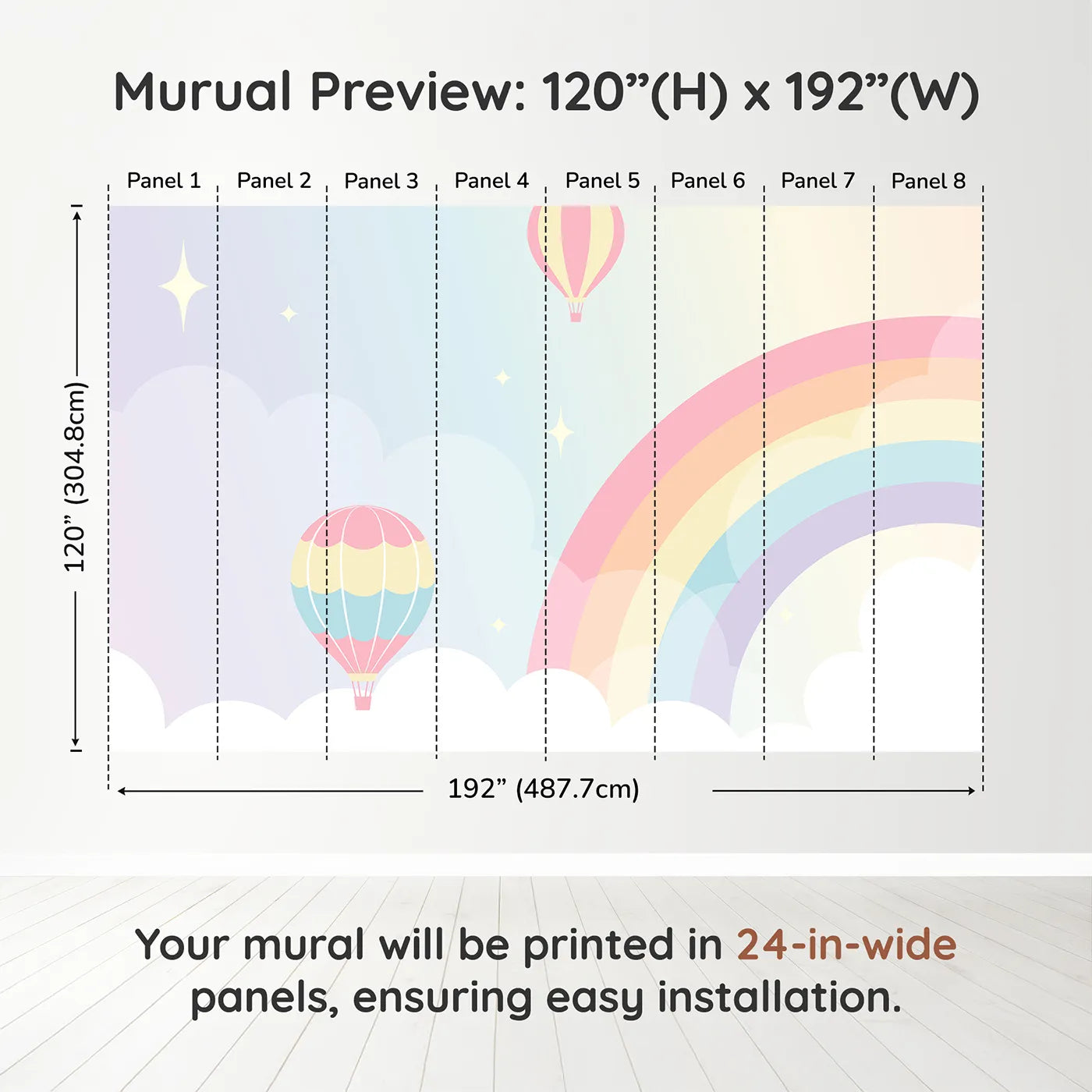 Murual Preview: 120”(H) x 192”(W)

Panel 1 Panel 2 Panel 3 Panel 4 Panel 5 Panel 6 Panel 7 Panel 8

120” (304.8cm)

192” (487.7cm)

Your mural will be printed in 24-in-wide panels, ensuring easy installation.